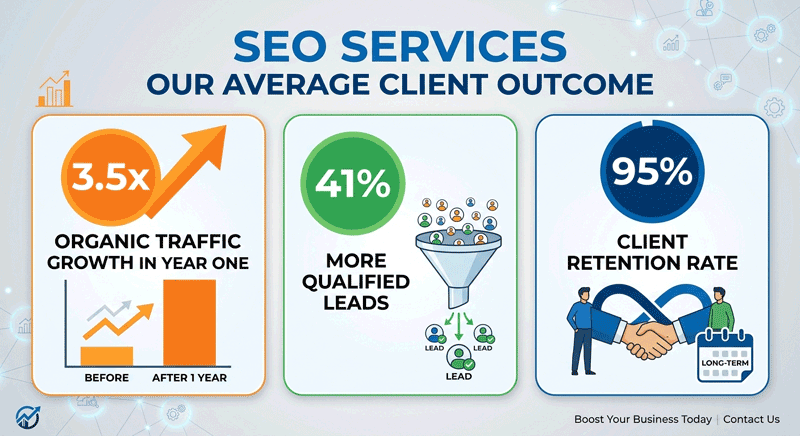 SEO SERVICES
OUR AVERAGE CLIENT OUTCOME

3.5x
ORGANIC TRAFFIC GROWTH IN YEAR ONE
BEFORE
AFTER 1 YEAR

41%
MORE QUALIFIED LEADS
LEAD
LEAD
LEAD

95%
CLIENT RETENTION RATE
LONG-TERM

Boost Your Business Today | Contact Us